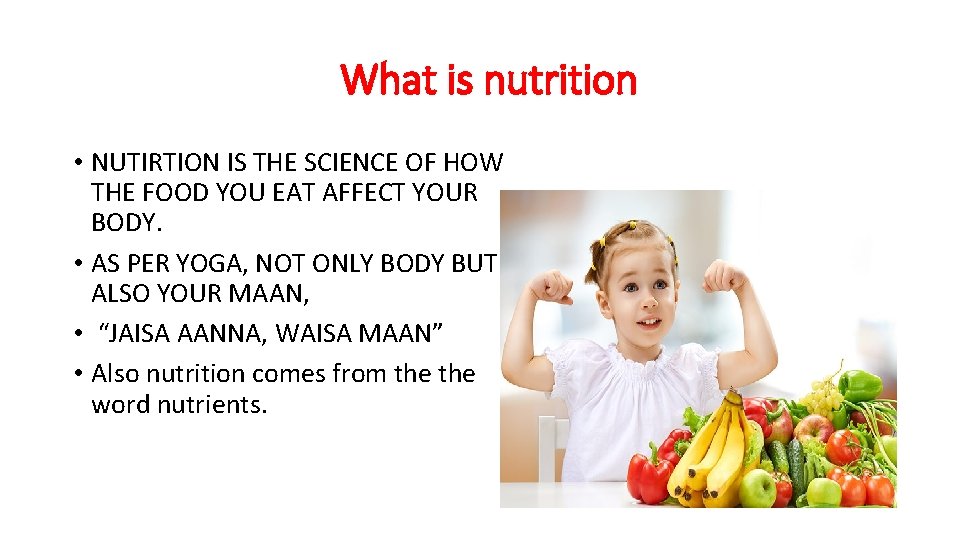 What is nutrition

• NUTIRTION IS THE SCIENCE OF HOW THE FOOD YOU EAT AFFECT YOUR BODY.
• AS PER YOGA, NOT ONLY BODY BUT ALSO YOUR MAAN,
• “JAISA AANNA, WAISA MAAN”
• Also nutrition comes from the the word nutrients.